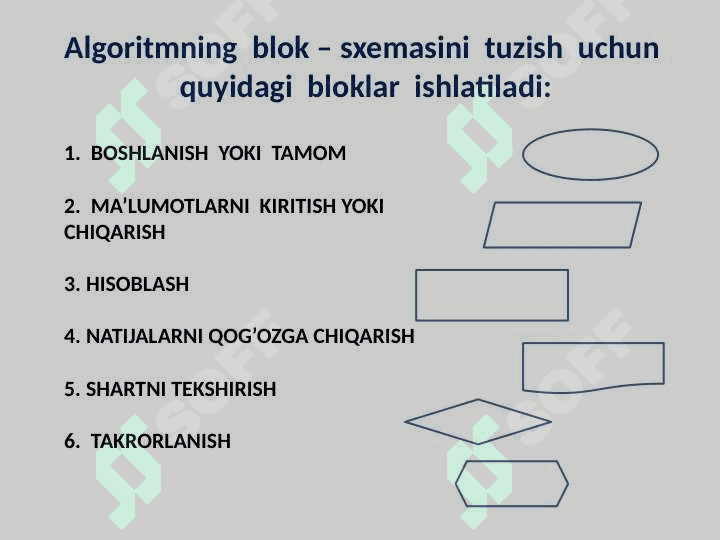 Algoritmning blok – sxemasini tuzish uchun quyidagi bloklar ishlatiladi:

1. BOSHLANISH YOKI TAMOM

2. MA’LUMOTLARNI KIRITISH YOKI CHIQARISH

3. HISOBLASH

4. NATIJALARNI QOG’OZGA CHIQARISH

5. SHARTNI TEKSHIRISH

6. TAKRORLANISH

SOFF SOFF SOFF SOFF